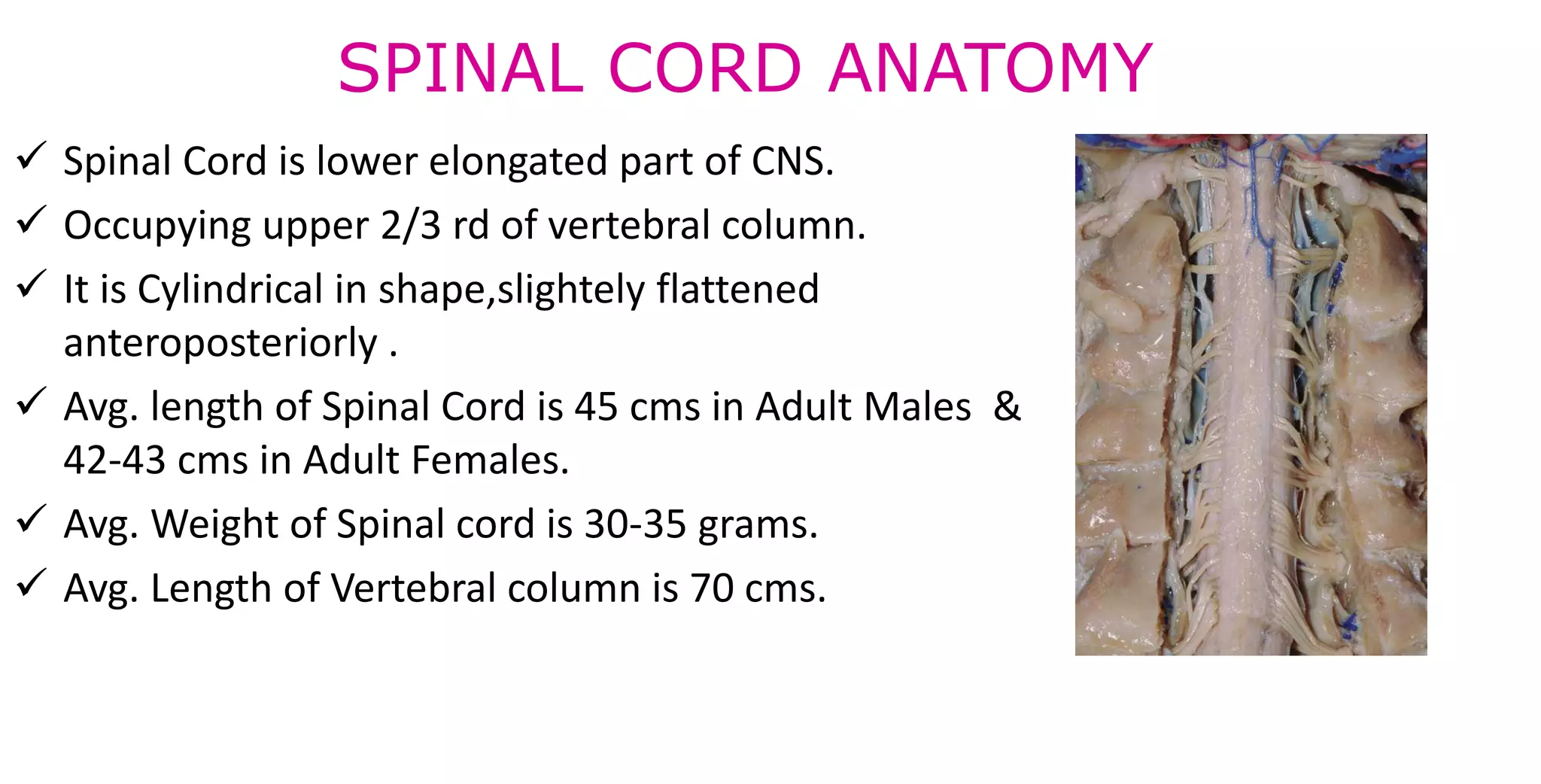 SPINAL CORD ANATOMY

✓ Spinal Cord is lower elongated part of CNS.

✓ Occupying upper 2/3 rd of vertebral column.

✓ It is Cylindrical in shape,slightely flattened anteroposteriorly .

✓ Avg. length of Spinal Cord is 45 cms in Adult Males & 42-43 cms in Adult Females.

✓ Avg. Weight of Spinal cord is 30-35 grams.

✓ Avg. Length of Vertebral column is 70 cms.